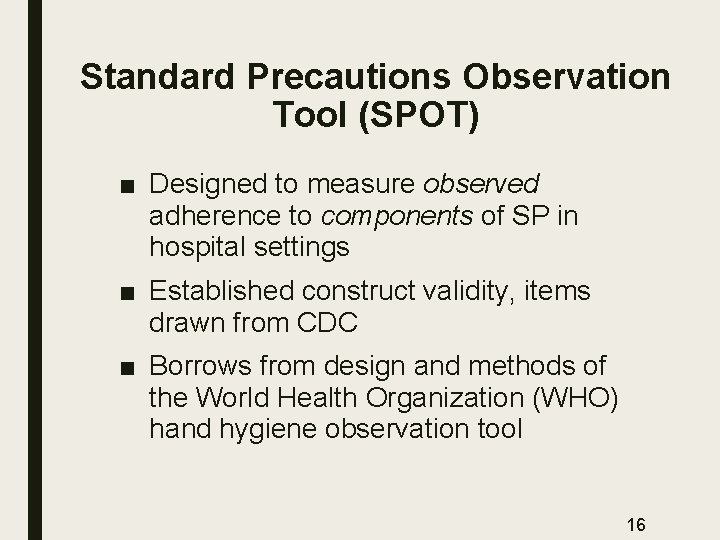 Standard Precautions Observation Tool (SPOT)

■ Designed to measure observed adherence to components of SP in hospital settings

■ Established construct validity, items drawn from CDC

■ Borrows from design and methods of the World Health Organization (WHO) hand hygiene observation tool

16